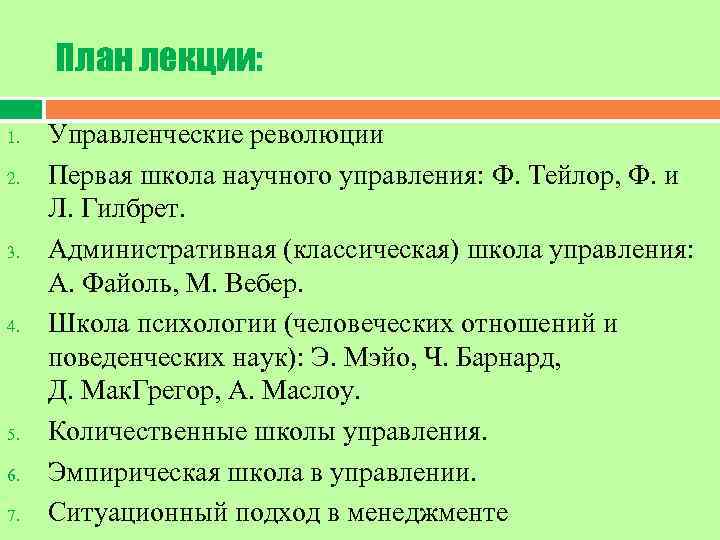 План лекции:

1. Управленческие революции
2. Первая школа научного управления: Ф. Тейлор, Ф. и Л. Гилбрет.
3. Административная (классическая) школа управления: А. Файоль, М. Вебер.
4. Школа психологии (человеческих отношений и поведенческих наук): Э. Мэйо, Ч. Барнард, Д. МакГрегор, А. Маслоу.
5. Количественные школы управления.
6. Эмпирическая школа в управлении.
7. Ситуационный подход в менеджменте